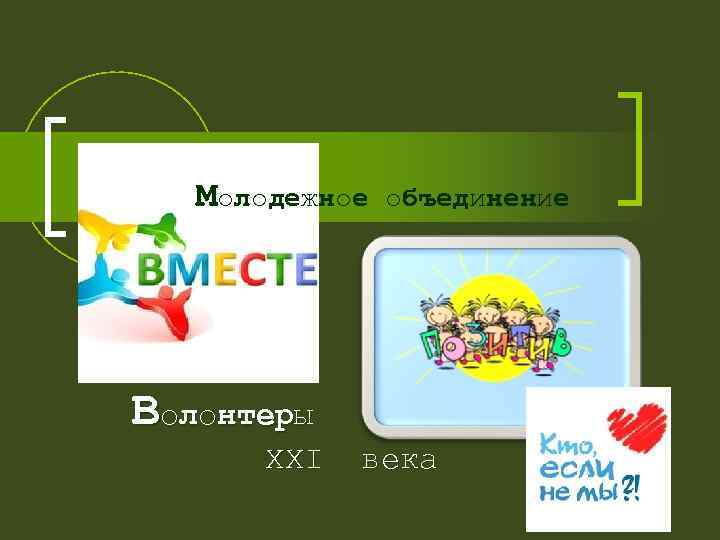 Молодежное объединение

ВМЕСТЕ

ПОЗИТИВ

Волонтеры
XXI века

Кто, если не мы?!